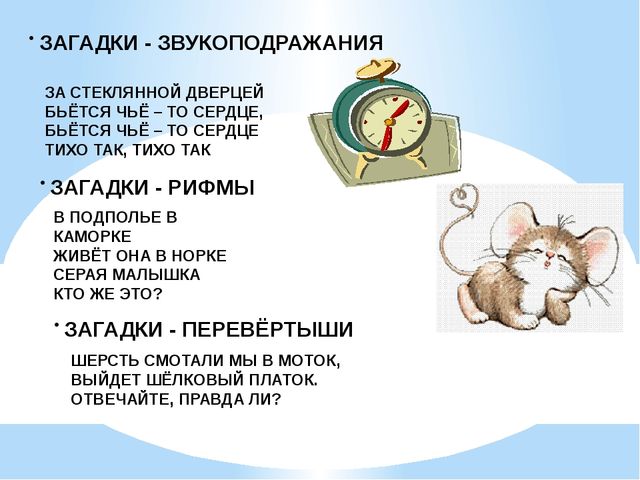 • ЗАГАДКИ - ЗВУКОПОДРАЖАНИЯ

ЗА СТЕКЛЯННОЙ ДВЕРЦЕЙ
БЬЁТСЯ ЧЬЁ – ТО СЕРДЦЕ,
БЬЁТСЯ ЧЬЁ – ТО СЕРДЦЕ
ТИХО ТАК, ТИХО ТАК

• ЗАГАДКИ - РИФМЫ

В ПОДПОЛЬЕ В
КАМОРКЕ
ЖИВЁТ ОНА В НОРКЕ
СЕРАЯ МАЛЫШКА
КТО ЖЕ ЭТО?

• ЗАГАДКИ - ПЕРЕВЁРТЫШИ

ШЕРСТЬ СМОТАЛИ МЫ В МОТОК,
ВЫЙДЕТ ШЁЛКОВЫЙ ПЛАТОК.
ОТВЕЧАЙТЕ, ПРАВДА ЛИ?